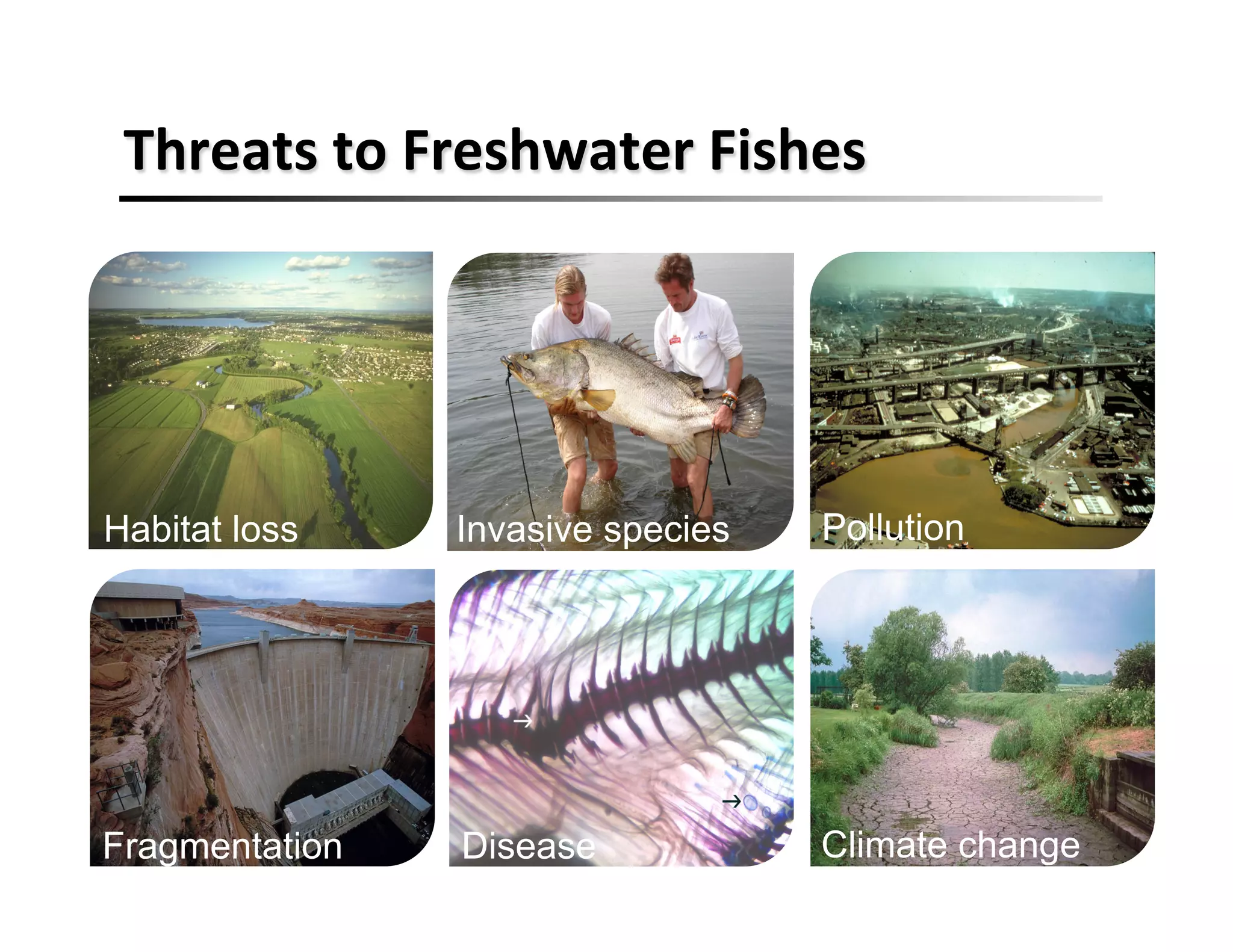 Threats to Freshwater Fishes

Habitat loss

Invasive species

Pollution

Fragmentation

Disease

Climate change